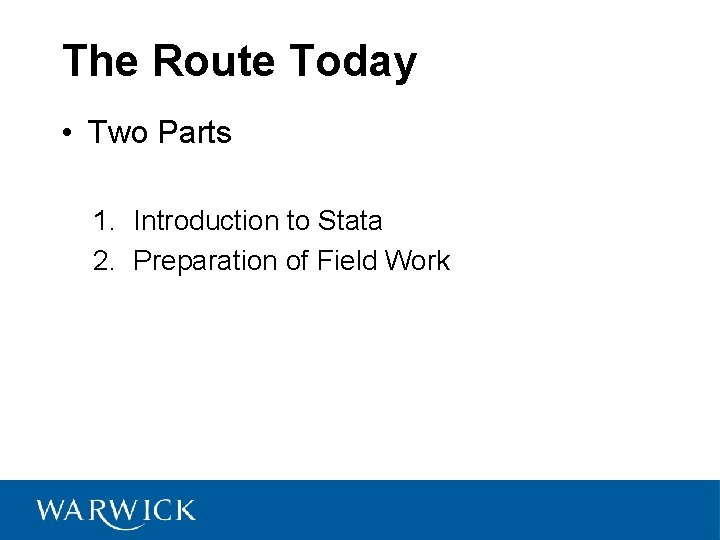 The Route Today

• Two Parts

1. Introduction to Stata
2. Preparation of Field Work

WARWICK